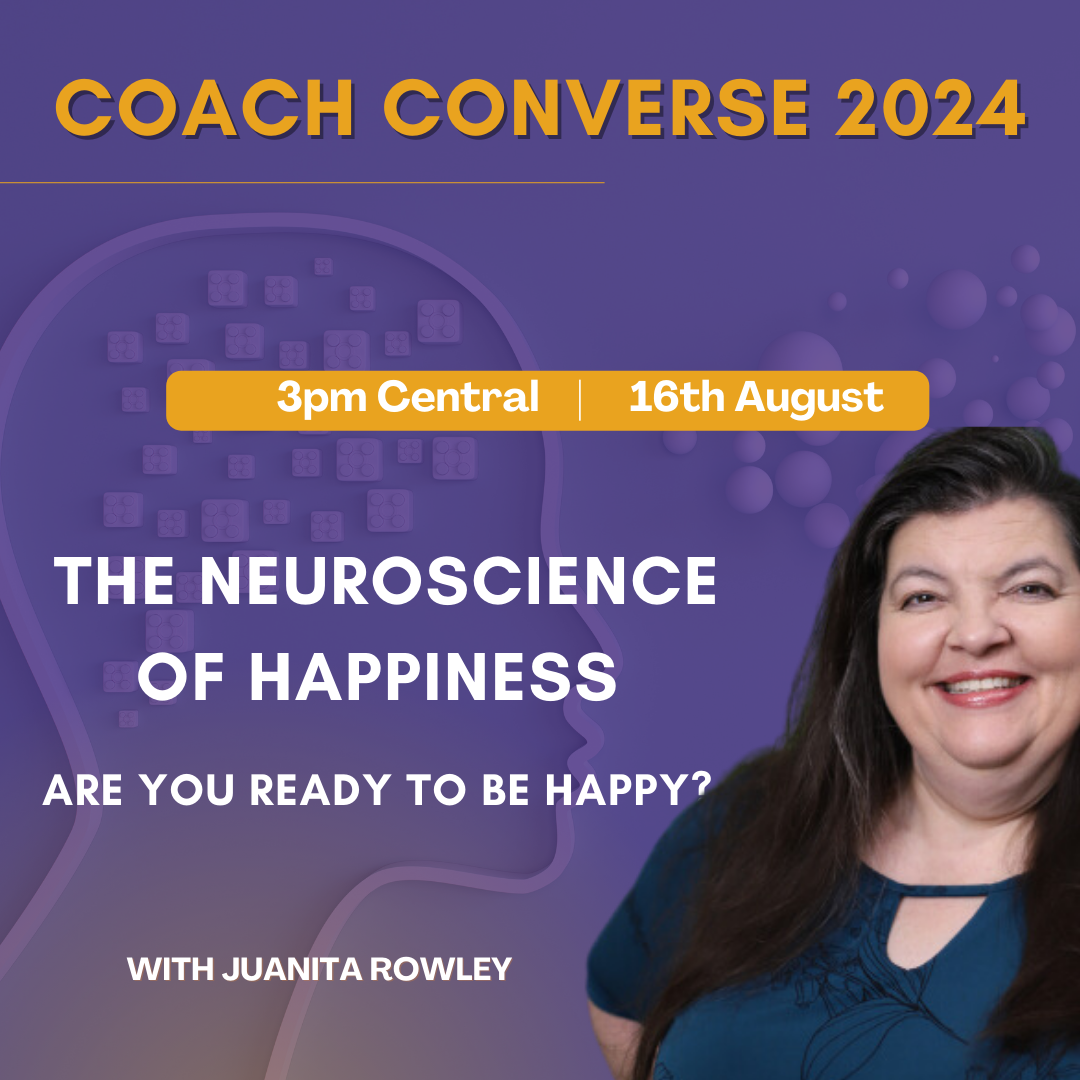 COACH CONVERSE 2024

3pm Central | 16th August

THE NEUROSCIENCE OF HAPPINESS

ARE YOU READY TO BE HAPPY?

WITH JUANITA ROWLEY